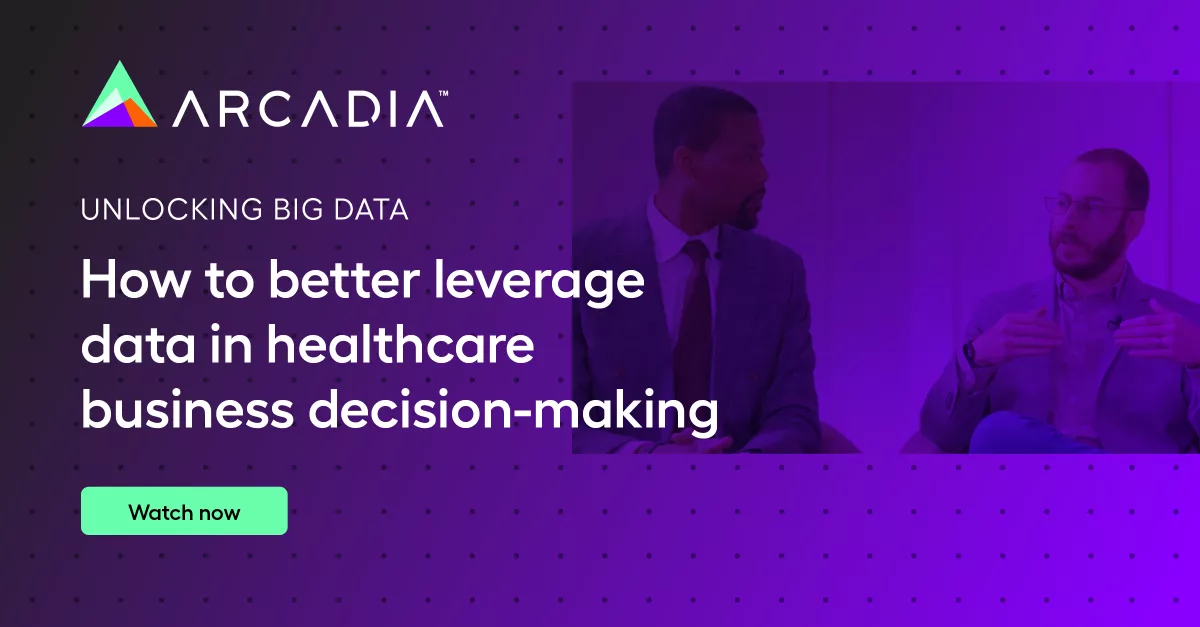 ARCADIA™

UNLOCKING BIG DATA

How to better leverage data in healthcare business decision-making

Watch now